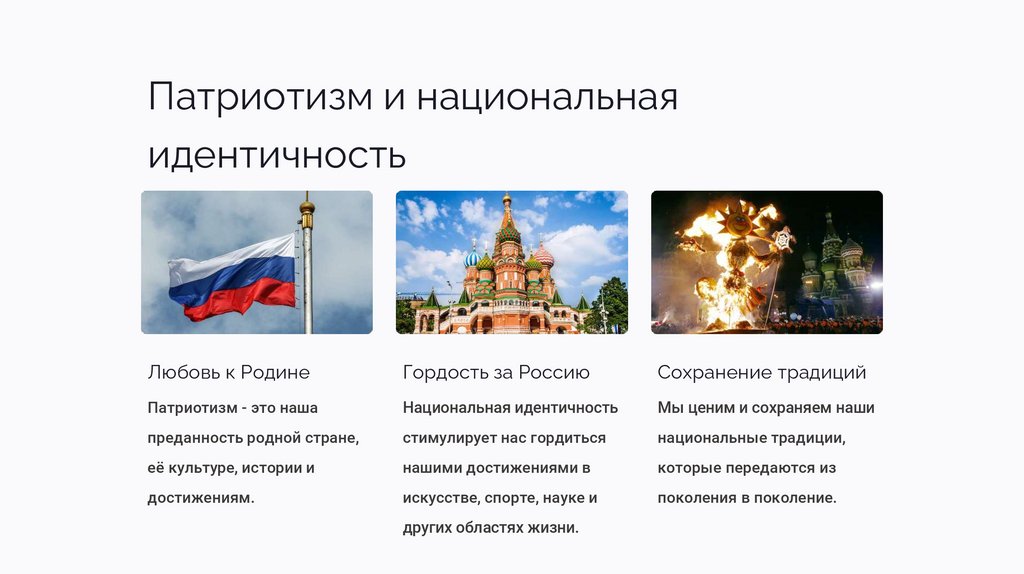 Патриотизм и национальная идентичность

Любовь к Родине

Патриотизм - это наша преданность родной стране, её культуре, истории и достижениям.

Гордость за Россию

Национальная идентичность стимулирует нас гордиться нашими достижениями в искусстве, спорте, науке и других областях жизни.

Сохранение традиций

Мы ценим и сохраняем наши национальные традиции, которые передаются из поколения в поколение.